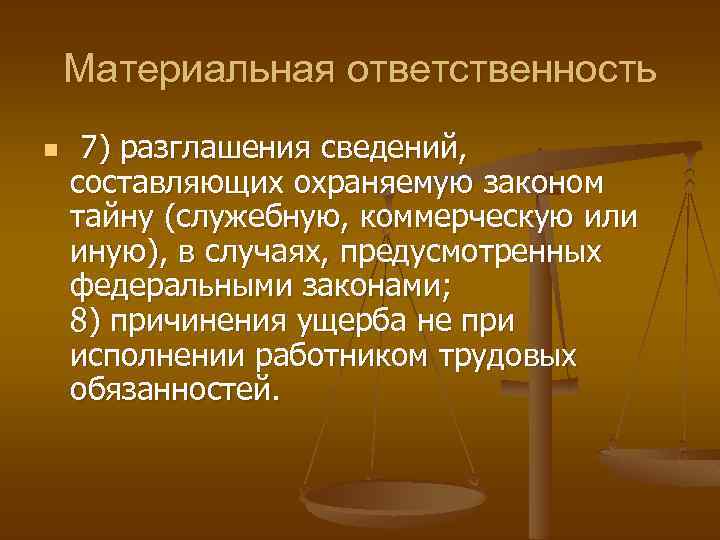 Материальная ответственность

7) разглашения сведений, составляющих охраняемую законом тайну (служебную, коммерческую или иную), в случаях, предусмотренных федеральными законами;
8) причинения ущерба не при исполнении работником трудовых обязанностей.